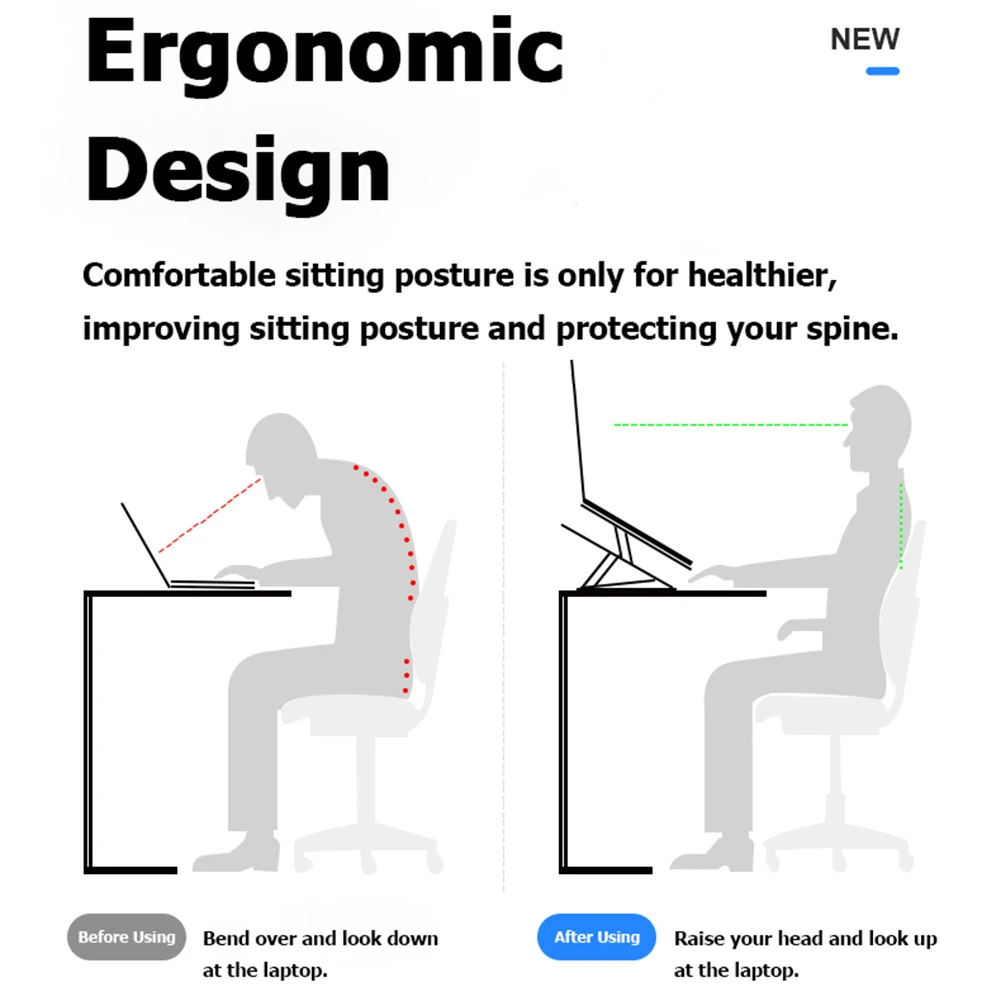 Ergonomic Design

NEW

Comfortable sitting posture is only for healthier, improving sitting posture and protecting your spine.

Before Using

Bend over and look down at the laptop.

After Using

Raise your head and look up at the laptop.